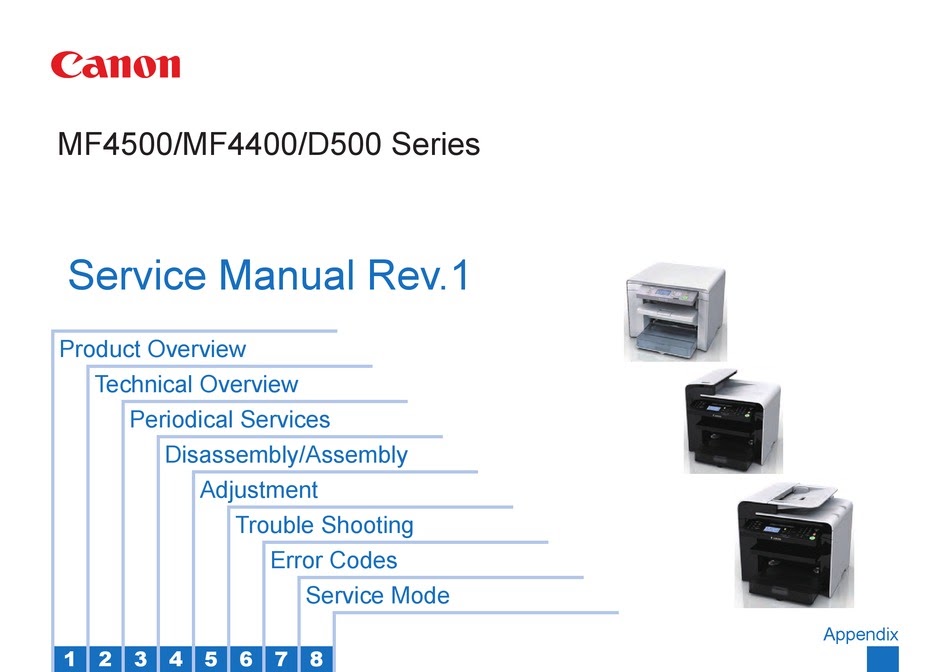 Canon

MF4500/MF4400/D500 Series

Service Manual Rev.1

Product Overview

Technical Overview

Periodical Services

Disassembly/Assembly

Adjustment

Trouble Shooting

Error Codes

Service Mode

Appendix

1 2 3 4 5 6 7 8